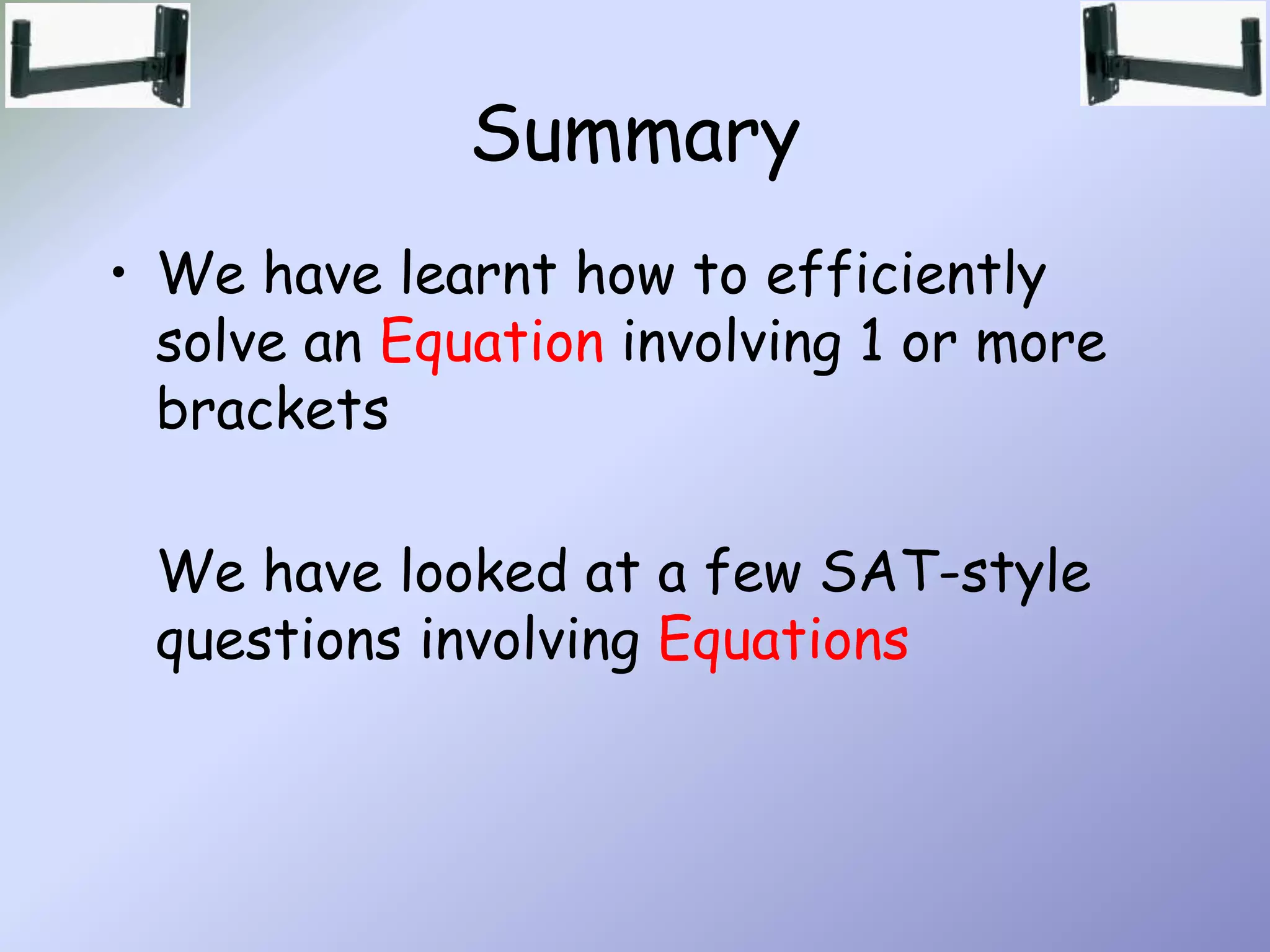 Summary

• We have learnt how to efficiently solve an Equation involving 1 or more brackets

We have looked at a few SAT-style questions involving Equations